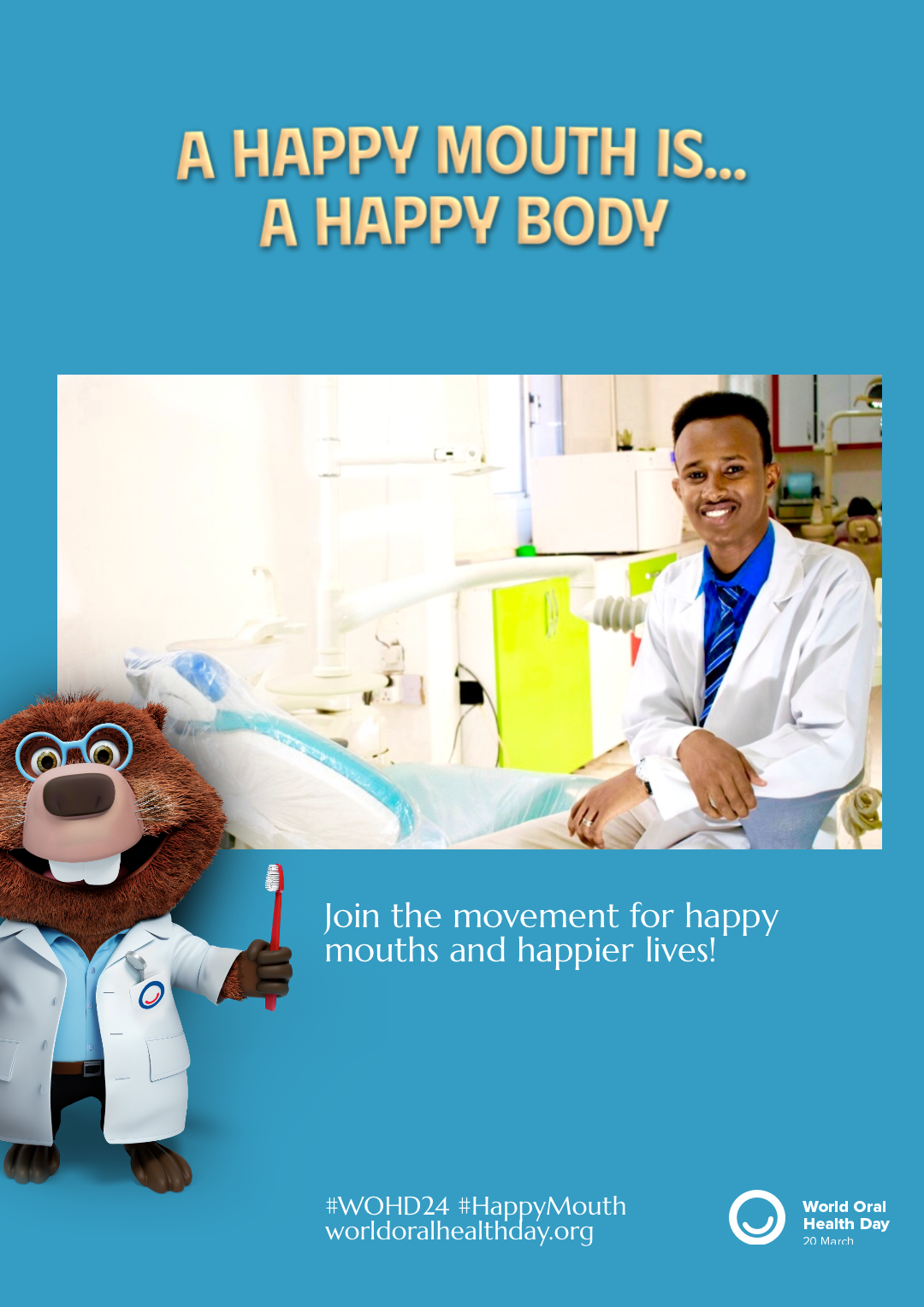 A HAPPY MOUTH IS...
A HAPPY BODY

Join the movement for happy mouths and happier lives!

#WOHD24 #HappyMouth
worldoralhealthday.org

World Oral Health Day
20 March